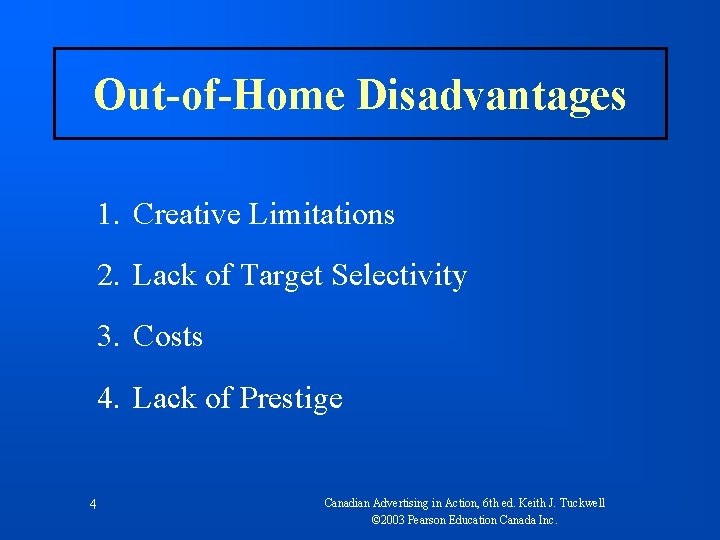 Out-of-Home Disadvantages

1. Creative Limitations

2. Lack of Target Selectivity

3. Costs

4. Lack of Prestige

4

Canadian Advertising in Action, 6th ed. Keith J. Tuckwell
©2003 Pearson Education Canada Inc.